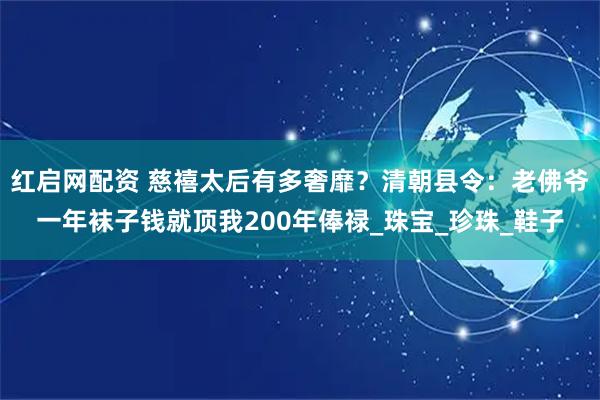 红启网配资 慈禧太后有多奢靡？清朝县令：老佛爷一年袜子钱就顶我200年俸禄_珠宝_珍珠_鞋子